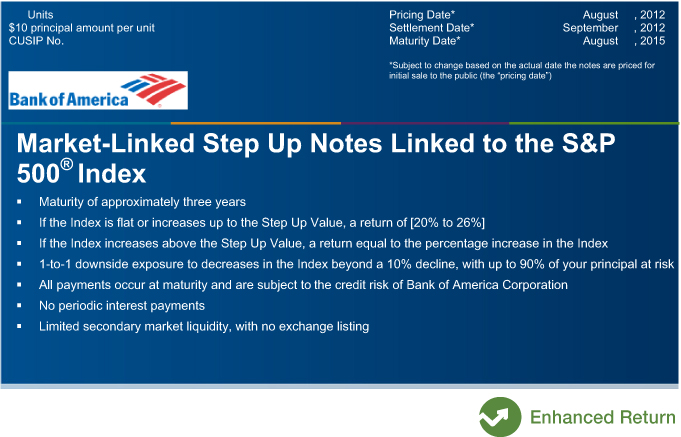 Units
$10 principal amount per unit
CUSIP No.

Pricing Date* August , 2012
Settlement Date* September , 2012
Maturity Date* August , 2015

*Subject to change based on the actual date the notes are priced for initial sale to the public (the "pricing date")

Bank of America

Market-Linked Step Up Notes Linked to the S&P 500® Index

▪ Maturity of approximately three years
▪ If the Index is flat or increases up to the Step Up Value, a return of [20% to 26%]
▪ If the Index increases above the Step Up Value, a return equal to the percentage increase in the Index
▪ 1-to-1 downside exposure to decreases in the Index beyond a 10% decline, with up to 90% of your principal at risk
▪ All payments occur at maturity and are subject to the credit risk of Bank of America Corporation
▪ No periodic interest payments
▪ Limited secondary market liquidity, with no exchange listing

Enhanced Return